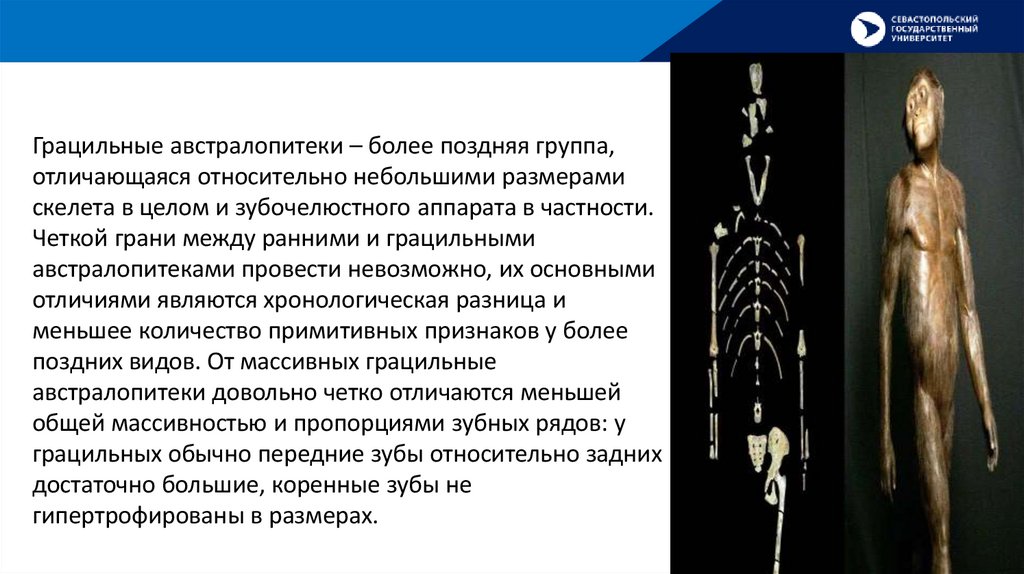 СЕВАСТОПОЛЬСКИЙ ГОСУДАРСТВЕННЫЙ УНИВЕРСИТЕТ

Грацильные австралопитеки – более поздняя группа, отличающаяся относительно небольшими размерами скелета в целом и зубочелюстного аппарата в частности. Четкой грани между ранними и грацильными австралопитеками провести невозможно, их основными отличиями являются хронологическая разница и меньшее количество примитивных признаков у более поздних видов. От массивных грацильные австралопитеки довольно четко отличаются меньшей общей массивностью и пропорциями зубных рядов: у грацильных обычно передние зубы относительно задних достаточно большие, коренные зубы не гипертрофированы в размерах.